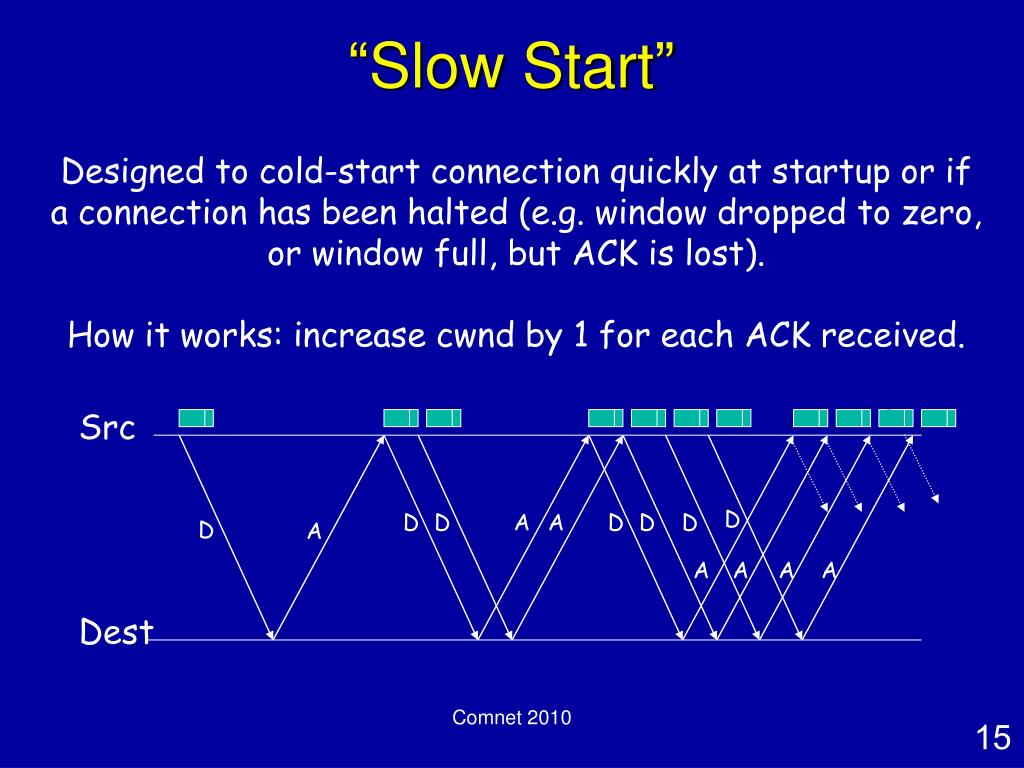 “Slow Start”

Designed to cold-start connection quickly at startup or if a connection has been halted (e.g. window dropped to zero, or window full, but ACK is lost).

How it works: increase cwnd by 1 for each ACK received.

Src

D A D D A A D D D D

A A A A

Dest

Comnet 2010

15